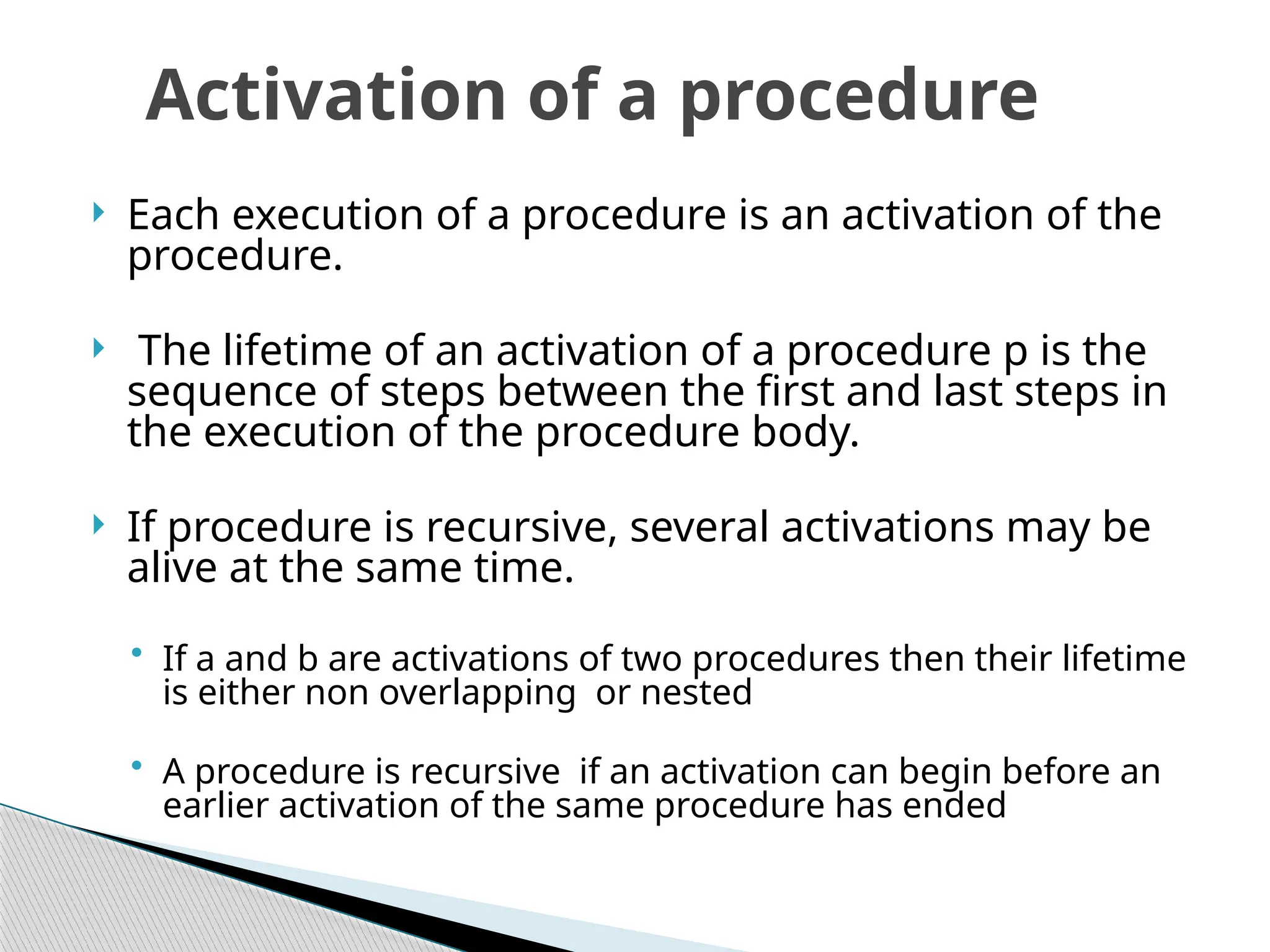 Activation of a procedure

Each execution of a procedure is an activation of the procedure.

The lifetime of an activation of a procedure p is the sequence of steps between the first and last steps in the execution of the procedure body.

If procedure is recursive, several activations may be alive at the same time.

If a and b are activations of two procedures then their lifetime is either non overlapping or nested

A procedure is recursive if an activation can begin before an earlier activation of the same procedure has ended